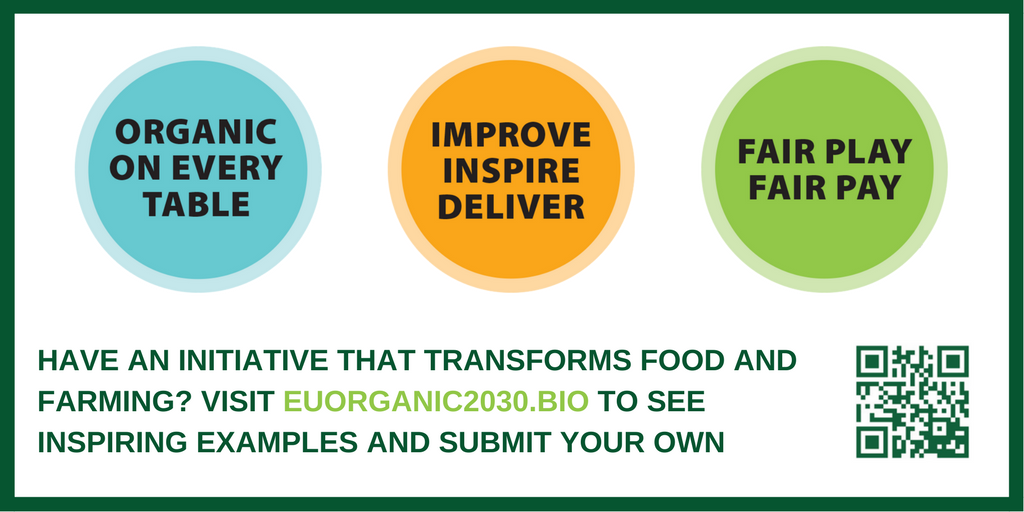 ORGANIC ON EVERY TABLE

IMPROVE INSPIRE DELIVER

FAIR PLAY FAIR PAY

HAVE AN INITIATIVE THAT TRANSFORMS FOOD AND FARMING? VISIT EUORGANIC2030.BIO TO SEE INSPIRING EXAMPLES AND SUBMIT YOUR OWN